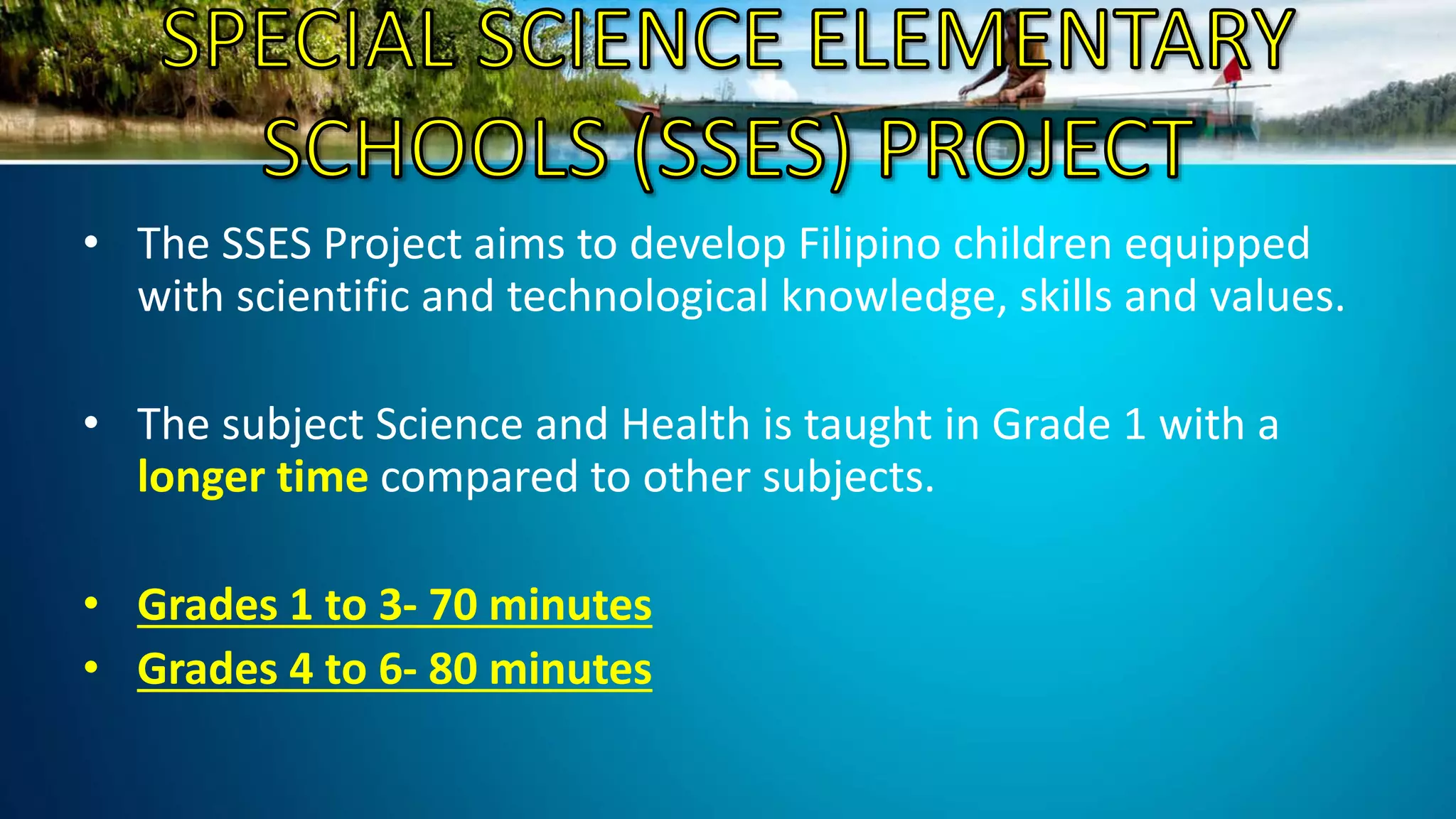 SPECIAL SCIENCE ELEMENTARY SCHOOLS (SSES) PROJECT

• The SSES Project aims to develop Filipino children equipped with scientific and technological knowledge, skills and values.

• The subject Science and Health is taught in Grade 1 with a longer time compared to other subjects.

• Grades 1 to 3- 70 minutes
• Grades 4 to 6- 80 minutes